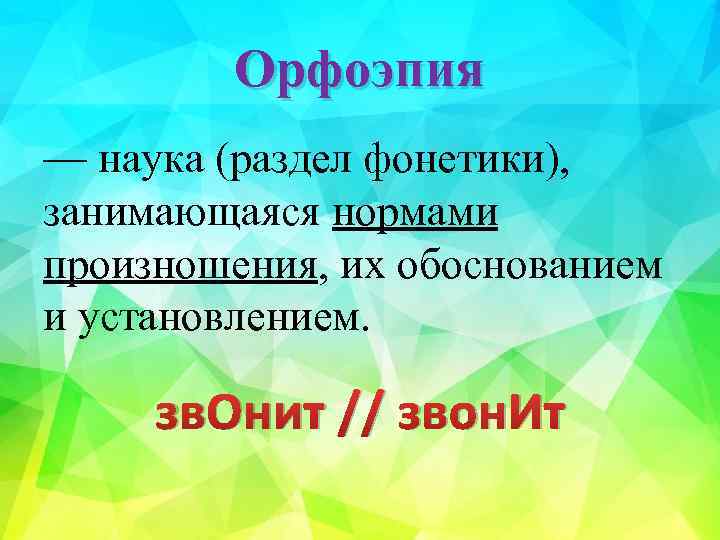 Орфоэпия

— наука (раздел фонетики), занимающаяся нормами произношения, их обоснованием и установлением.

звОнит // звонИт